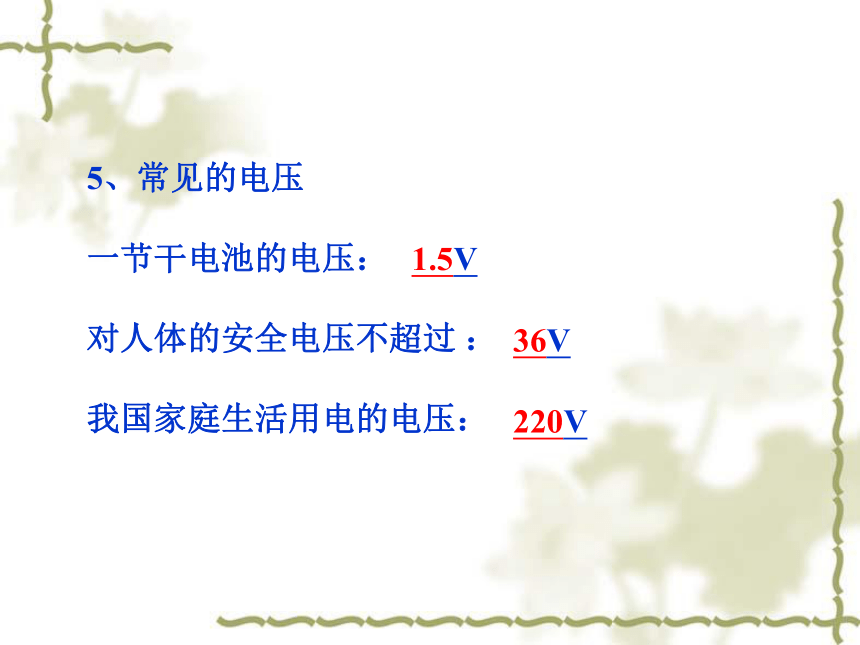 5、常见的电压

一节干电池的电压： 1.5V

对人体的安全电压不超过： 36V

我国家庭生活用电的电压： 220V